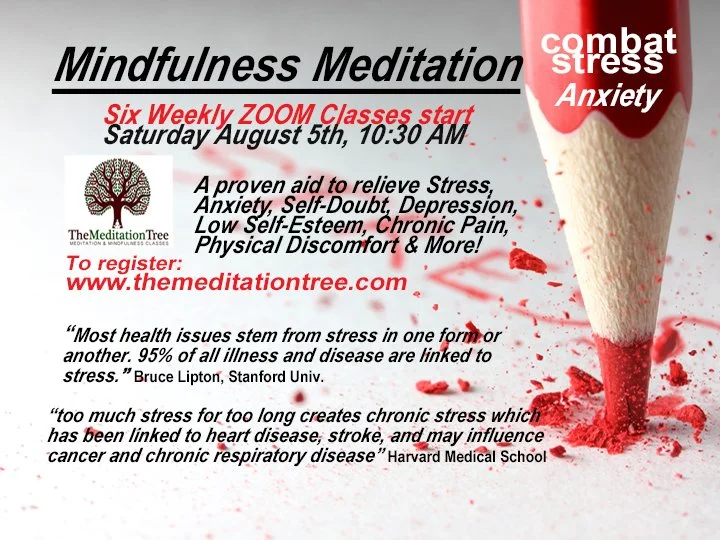 Mindfulness Meditation

combat stress Anxiety

Six Weekly ZOOM Classes start Saturday August 5th, 10:30 AM

TheMeditationTree
MEDITATION & MINDFULNESS CLASSES

A proven aid to relieve Stress, Anxiety, Self-Doubt, Depression, Low Self-Esteem, Chronic Pain, Physical Discomfort & More!

To register:
www.themeditationtree.com

"Most health issues stem from stress in one form or another. 95% of all illness and disease are linked to stress." Bruce Lipton, Stanford Univ.

"too much stress for too long creates chronic stress which has been linked to heart disease, stroke, and may influence cancer and chronic respiratory disease" Harvard Medical School